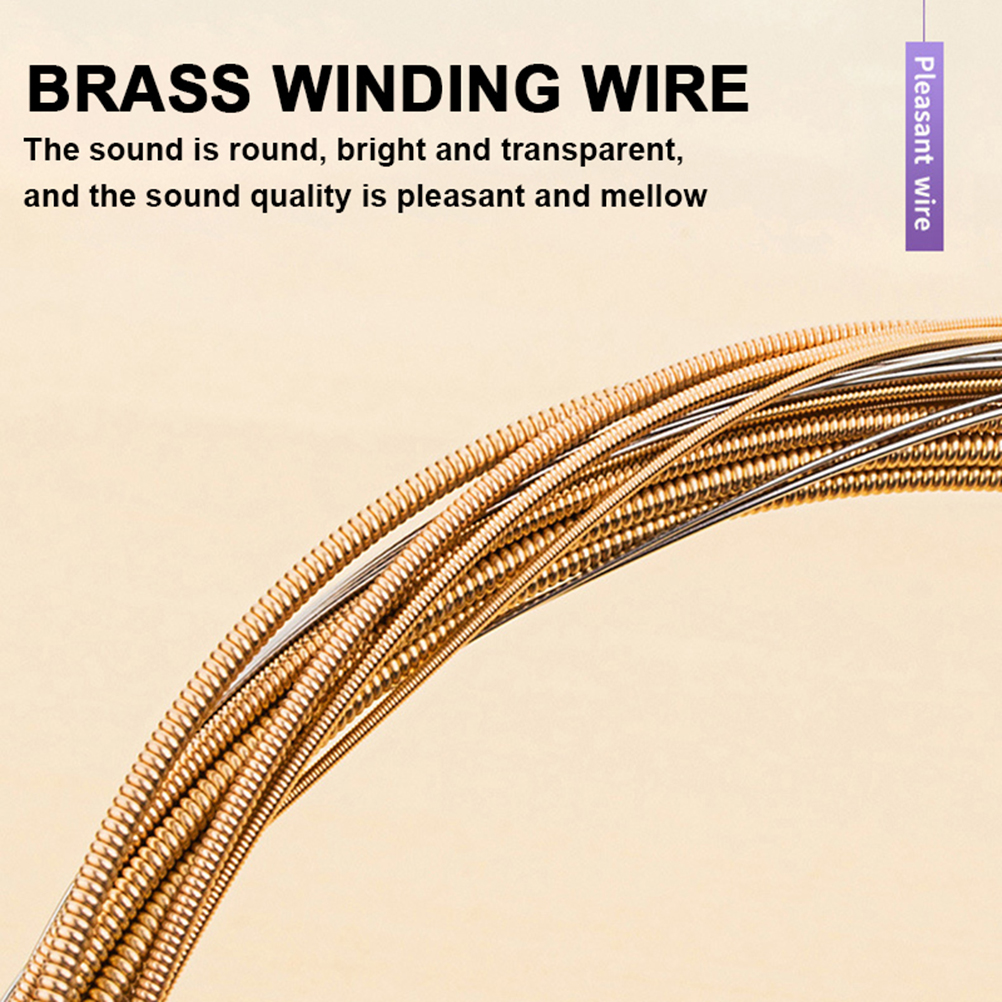 BRASS WINDING WIRE

The sound is round, bright and transparent, and the sound quality is pleasant and mellow

Pleasant wire